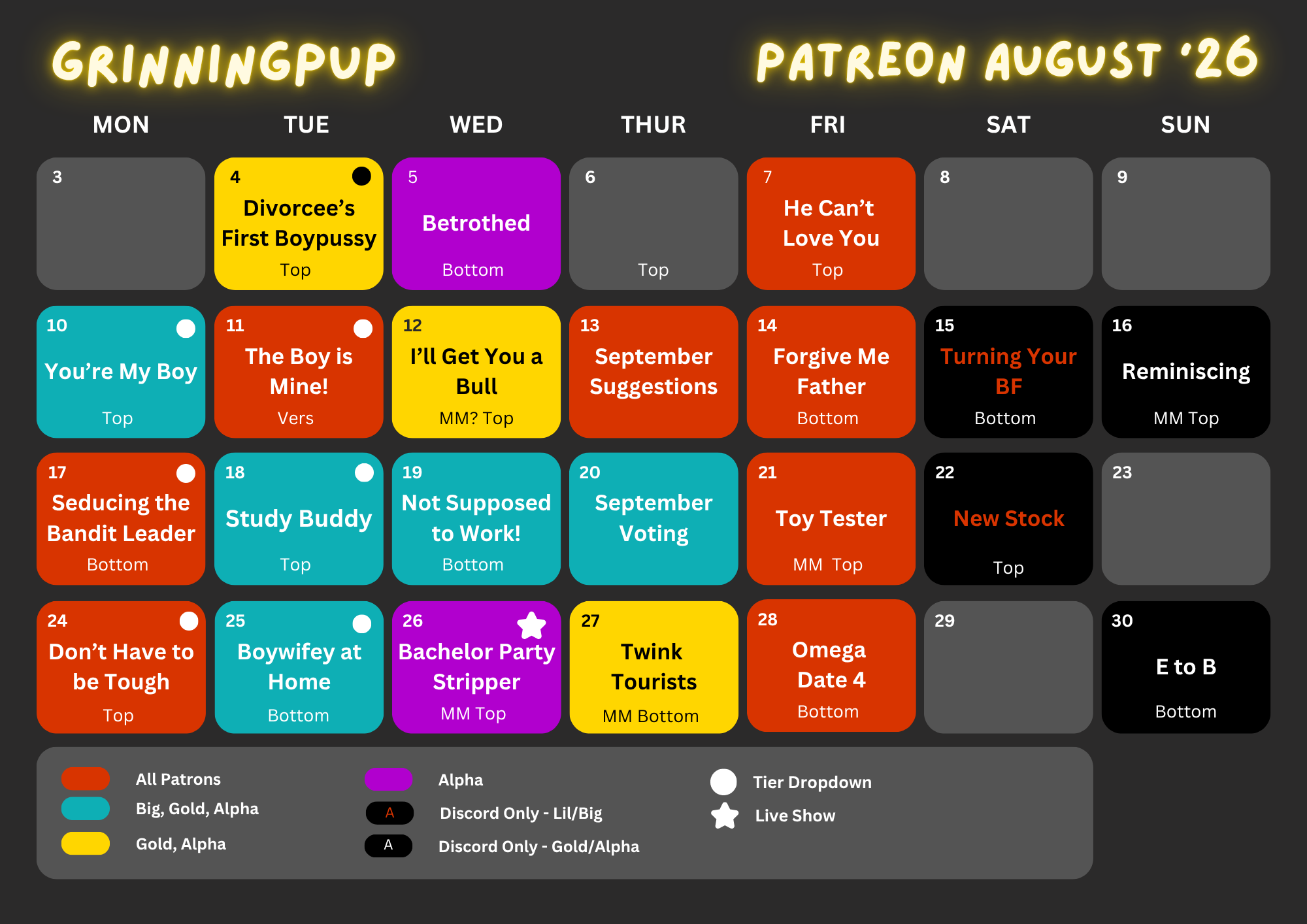 GRINNINGPUP PATREON AUGUST '26

| MON | TUE | WED | THUR | FRI | SAT | SUN |
|---|---|---|---|---|---|---|
| 3 | 4 Divorcee's First Boypussy Top | 5 Betrothed Bottom | 6 Top | 7 He Can't Love You Top | 8 | 9 |
| 10 You're My Boy Top | 11 The Boy is Mine! Vers | 12 I'll Get You a Bull MM? Top | 13 September Suggestions | 14 Forgive Me Father Bottom | 15 Turning Your BF Bottom | 16 Reminiscing MM Top |
| 17 Seducing the Bandit Leader Bottom | 18 Study Buddy Top | 19 Not Supposed to Work! Bottom | 20 September Voting | 21 Toy Tester MM Top | 22 New Stock Top | 23 |
| 24 Don't Have to be Tough Top | 25 Boywifey at Home Bottom | 26 Bachelor Party Stripper MM Top | 27 Twink Tourists MM Bottom | 28 Omega Date 4 Bottom | 29 | 30 E to B Bottom |

All Patrons
Big, Gold, Alpha
Gold, Alpha
Alpha
A Discord Only - Lil/Big
A Discord Only - Gold/Alpha
Tier Dropdown
Live Show